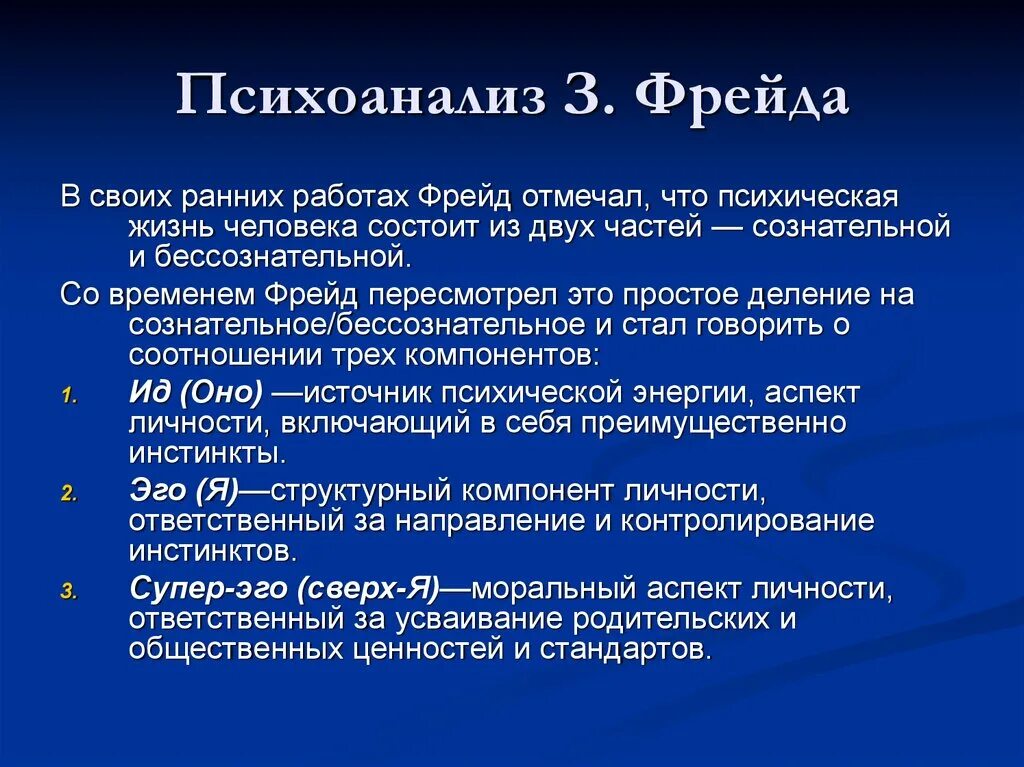 Психоанализ З. Фрейда

В своих ранних работах Фрейд отмечал, что психическая жизнь человека состоит из двух частей — сознательной и бессознательной.

Со временем Фрейд пересмотрел это простое деление на сознательное/бессознательное и стал говорить о соотношении трех компонентов:

1. Ид (Оно) —источник психической энергии, аспект личности, включающий в себя преимущественно инстинкты.

2. Эго (Я)—структурный компонент личности, ответственный за направление и контролирование инстинктов.

3. Супер-эго (сверх-Я)—моральный аспект личности, ответственный за усваивание родительских и общественных ценностей и стандартов.